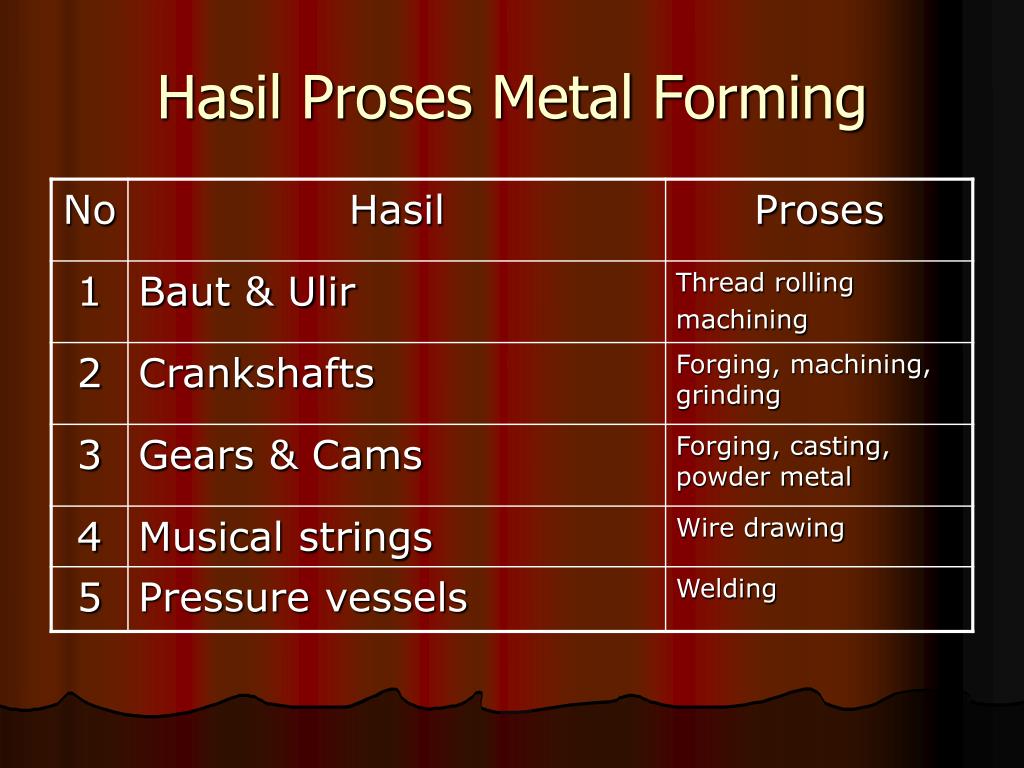 Hasil Proses Metal Forming

| No | Hasil | Proses |
|---|---|---|
| 1 | Baut & Ulir | Thread rolling machining |
| 2 | Crankshafts | Forging, machining, grinding |
| 3 | Gears & Cams | Forging, casting, powder metal |
| 4 | Musical strings | Wire drawing |
| 5 | Pressure vessels | Welding |